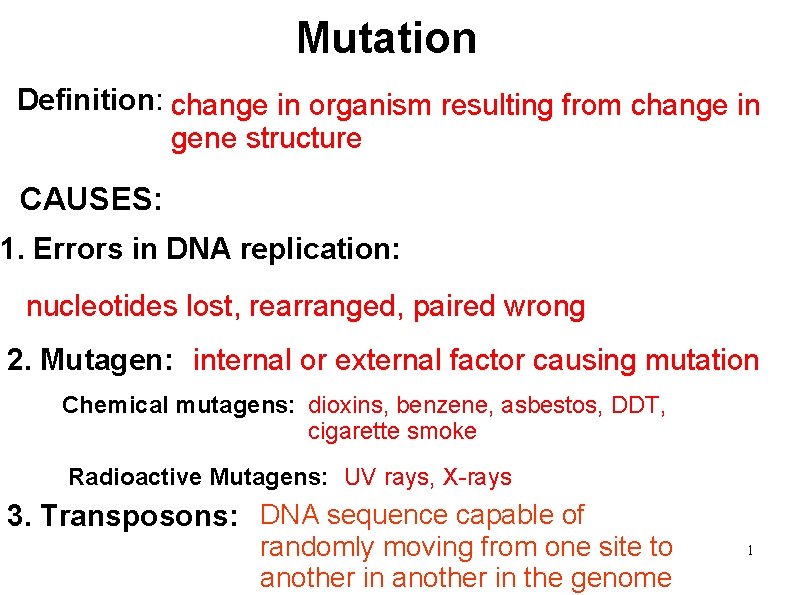 Mutation

Definition: change in organism resulting from change in gene structure

CAUSES:

1. Errors in DNA replication:

nucleotides lost, rearranged, paired wrong

2. Mutagen: internal or external factor causing mutation

Chemical mutagens: dioxins, benzene, asbestos, DDT, cigarette smoke

Radioactive Mutagens: UV rays, X-rays

3. Transposons: DNA sequence capable of randomly moving from one site to another in another in the genome

1